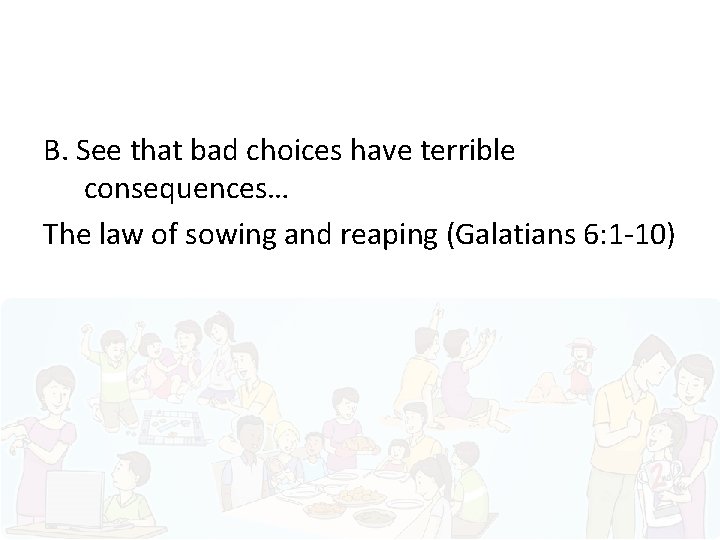 B. See that bad choices have terrible consequences…

The law of sowing and reaping (Galatians 6:1-10)